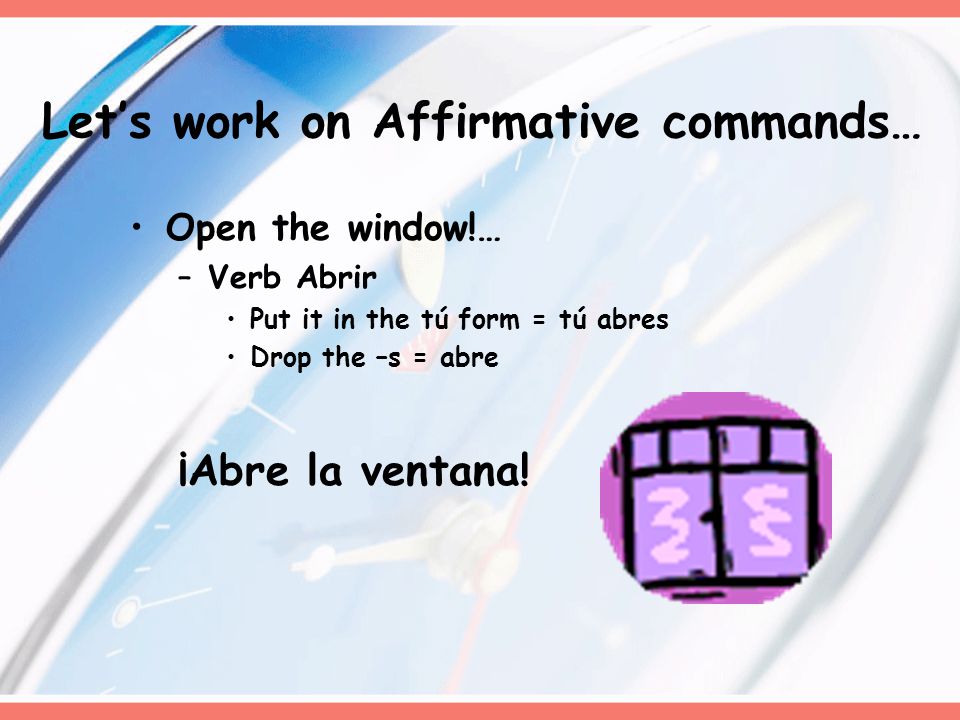 Let's work on Affirmative commands…

• Open the window!…
 – Verb Abrir
  • Put it in the tú form = tú abres
  • Drop the –s = abre

¡Abre la ventana!